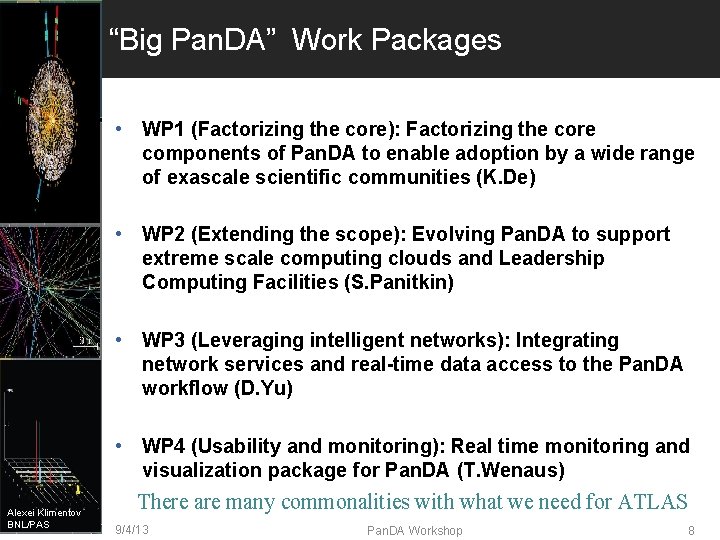 “Big PanDA” Work Packages

• WP1 (Factorizing the core): Factorizing the core components of PanDA to enable adoption by a wide range of exascale scientific communities (K.De)

• WP2 (Extending the scope): Evolving PanDA to support extreme scale computing clouds and Leadership Computing Facilities (S.Panitkin)

• WP3 (Leveraging intelligent networks): Integrating network services and real-time data access to the PanDA workflow (D.Yu)

• WP4 (Usability and monitoring): Real time monitoring and visualization package for PanDA (T.Wenaus)

There are many commonalities with what we need for ATLAS

Alexei Klimentov
BNL/PAS

9/4/13

PanDA Workshop

8